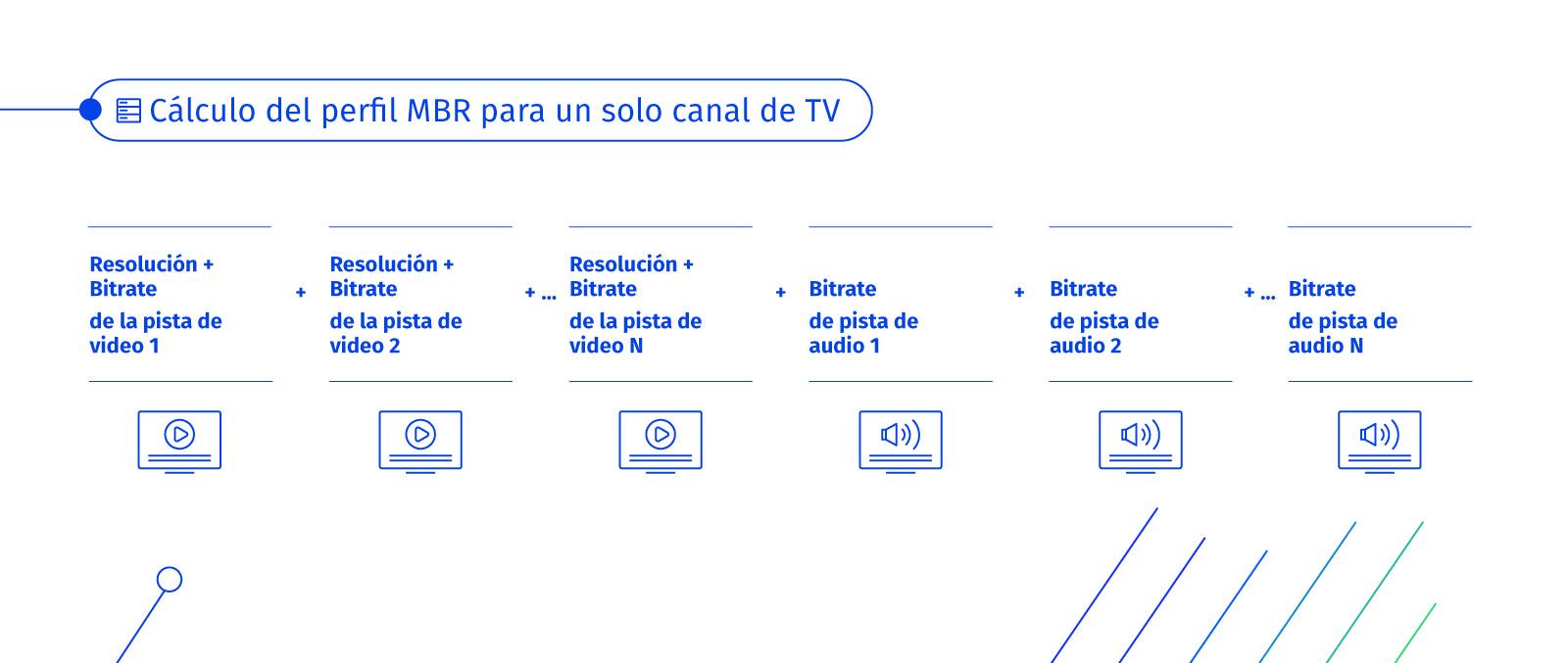 Cálculo del perfil MBR para un solo canal de TV

Resolución + Bitrate
de la pista de video 1

+

Resolución + Bitrate
de la pista de video 2

+ ...

Resolución + Bitrate
de la pista de video N

+

Bitrate
de pista de audio 1

+

Bitrate
de pista de audio 2

+ ...

Bitrate
de pista de audio N